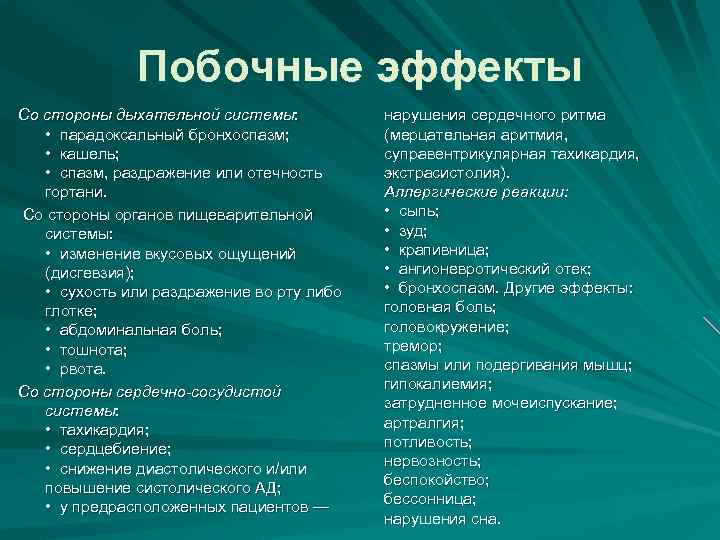 Побочные эффекты

Со стороны дыхательной системы:
• парадоксальный бронхоспазм;
• кашель;
• спазм, раздражение или отечность гортани.
Со стороны органов пищеварительной системы:
• изменение вкусовых ощущений (дисгевзия);
• сухость или раздражение во рту либо глотке;
• абдоминальная боль;
• тошнота;
• рвота.
Со стороны сердечно-сосудистой системы:
• тахикардия;
• сердцебиение;
• снижение диастолического и/или повышение систолического АД;
• у предрасположенных пациентов — нарушения сердечного ритма (мерцательная аритмия, суправентрикулярная тахикардия, экстрасистолия).
Аллергические реакции:
• сыпь;
• зуд;
• крапивница;
• ангионевротический отек;
• бронхоспазм. Другие эффекты:
головная боль;
головокружение;
тремор;
спазмы или подергивания мышц;
гипокалиемия;
затрудненное мочеиспускание;
артралгия;
потливость;
нервозность;
беспокойство;
бессонница;
нарушения сна.